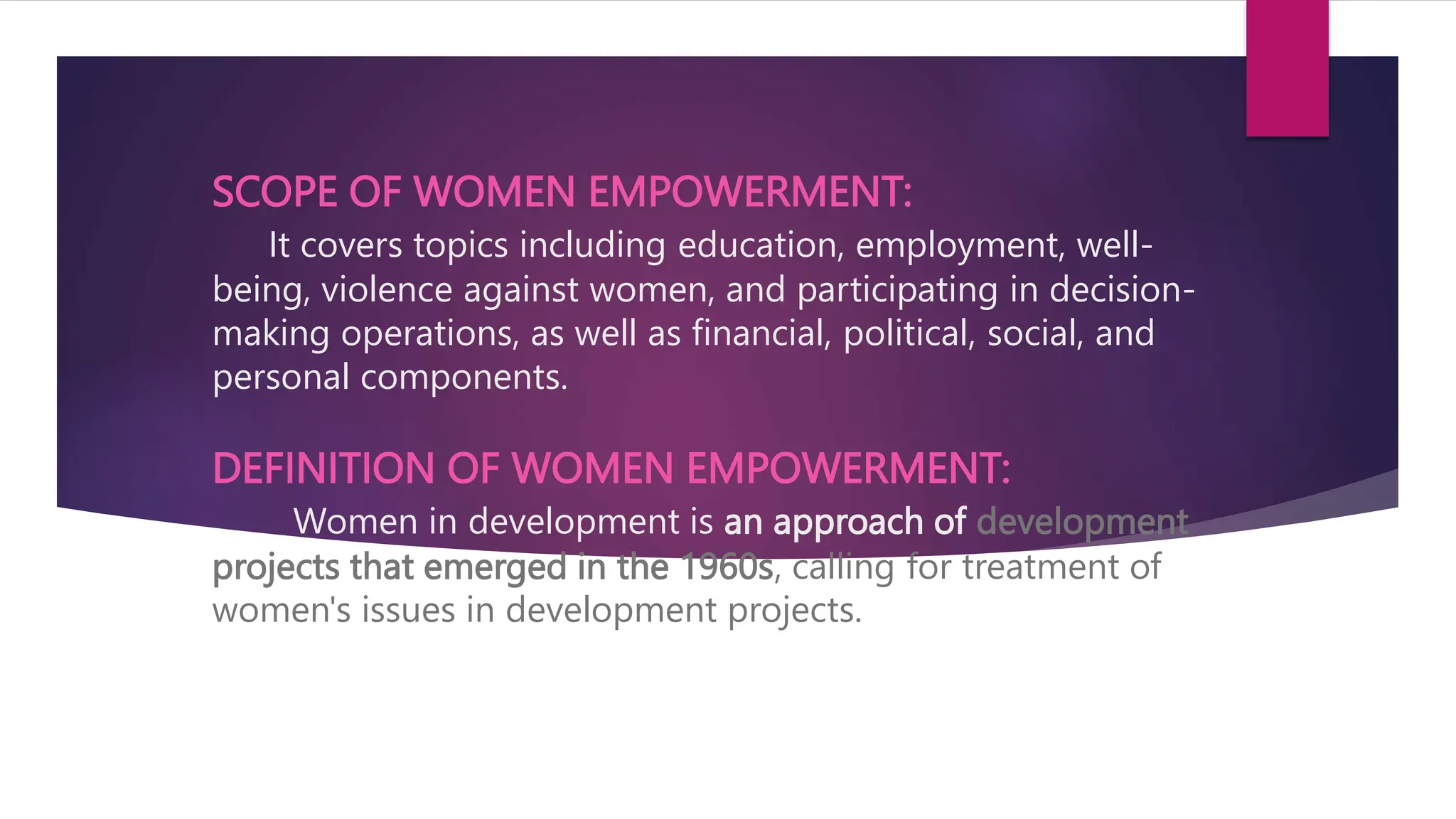 SCOPE OF WOMEN EMPOWERMENT:

It covers topics including education, employment, well-being, violence against women, and participating in decision-making operations, as well as financial, political, social, and personal components.

DEFINITION OF WOMEN EMPOWERMENT:

Women in development is an approach of development projects that emerged in the 1960s, calling for treatment of women's issues in development projects.